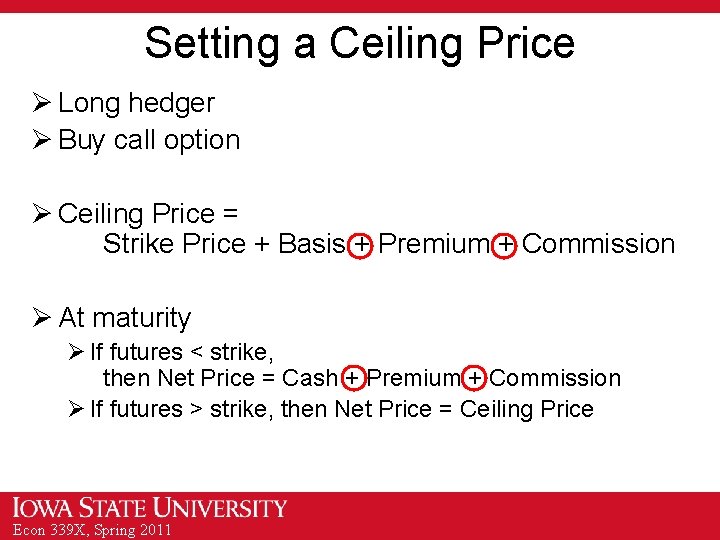 Setting a Ceiling Price

➢ Long hedger
➢ Buy call option

➢ Ceiling Price =
Strike Price + Basis + Premium + Commission

➢ At maturity
➢ If futures < strike,
then Net Price = Cash + Premium + Commission
➢ If futures > strike, then Net Price = Ceiling Price

IOWA STATE UNIVERSITY
Econ 339X, Spring 2011